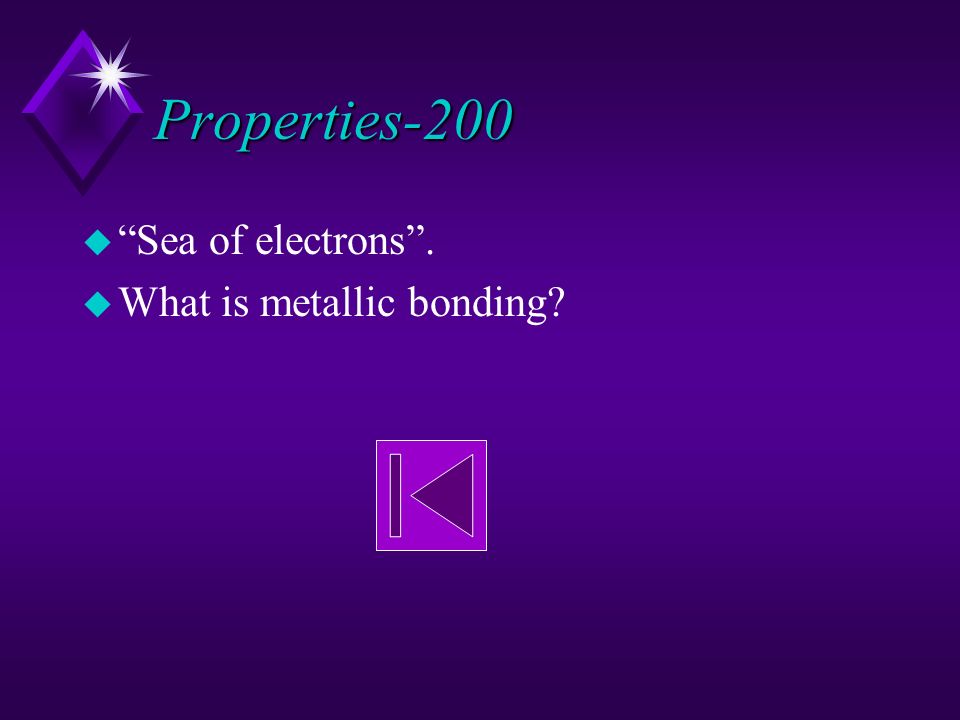 Properties-200

“Sea of electrons”.

What is metallic bonding?